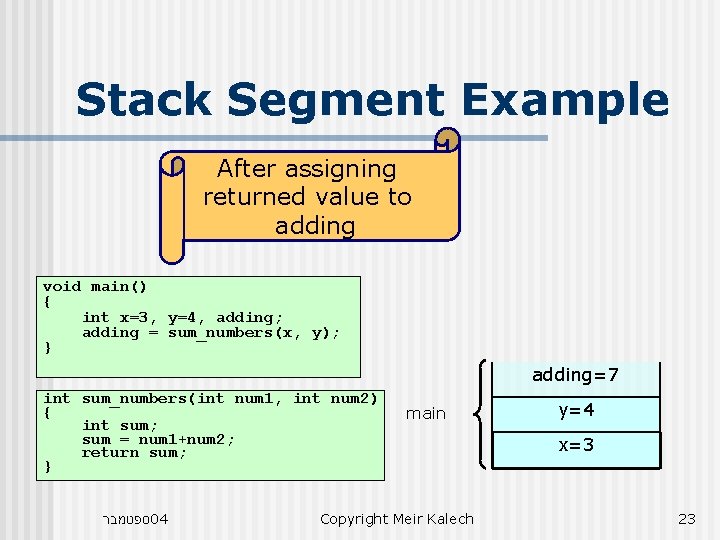 Stack Segment Example

After assigning returned value to adding

void main()
{
    int x=3, y=4, adding;
    adding = sum_numbers(x, y);
}

int sum_numbers(int num1, int num2)
{
    int sum;
    sum = num1+num2;
    return sum;
}

main

adding=7

y=4

x=3

ספטמבר04

Copyright Meir Kalech

23